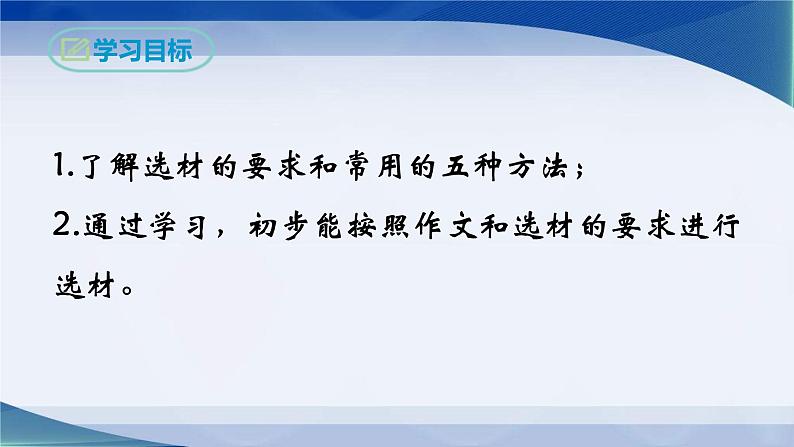 学习目标

1.了解选材的要求和常用的五种方法；

2.通过学习，初步能按照作文和选材的要求进行选材。